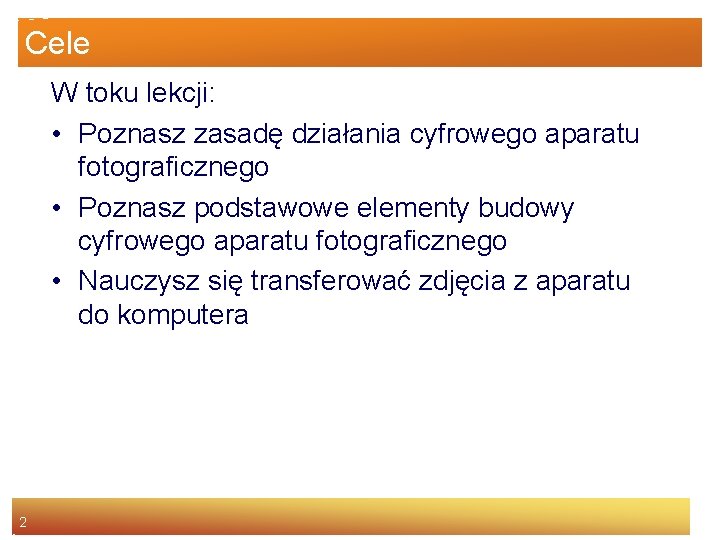 Cele

W toku lekcji:

• Poznasz zasadę działania cyfrowego aparatu fotograficznego
• Poznasz podstawowe elementy budowy cyfrowego aparatu fotograficznego
• Nauczysz się transferować zdjęcia z aparatu do komputera

2